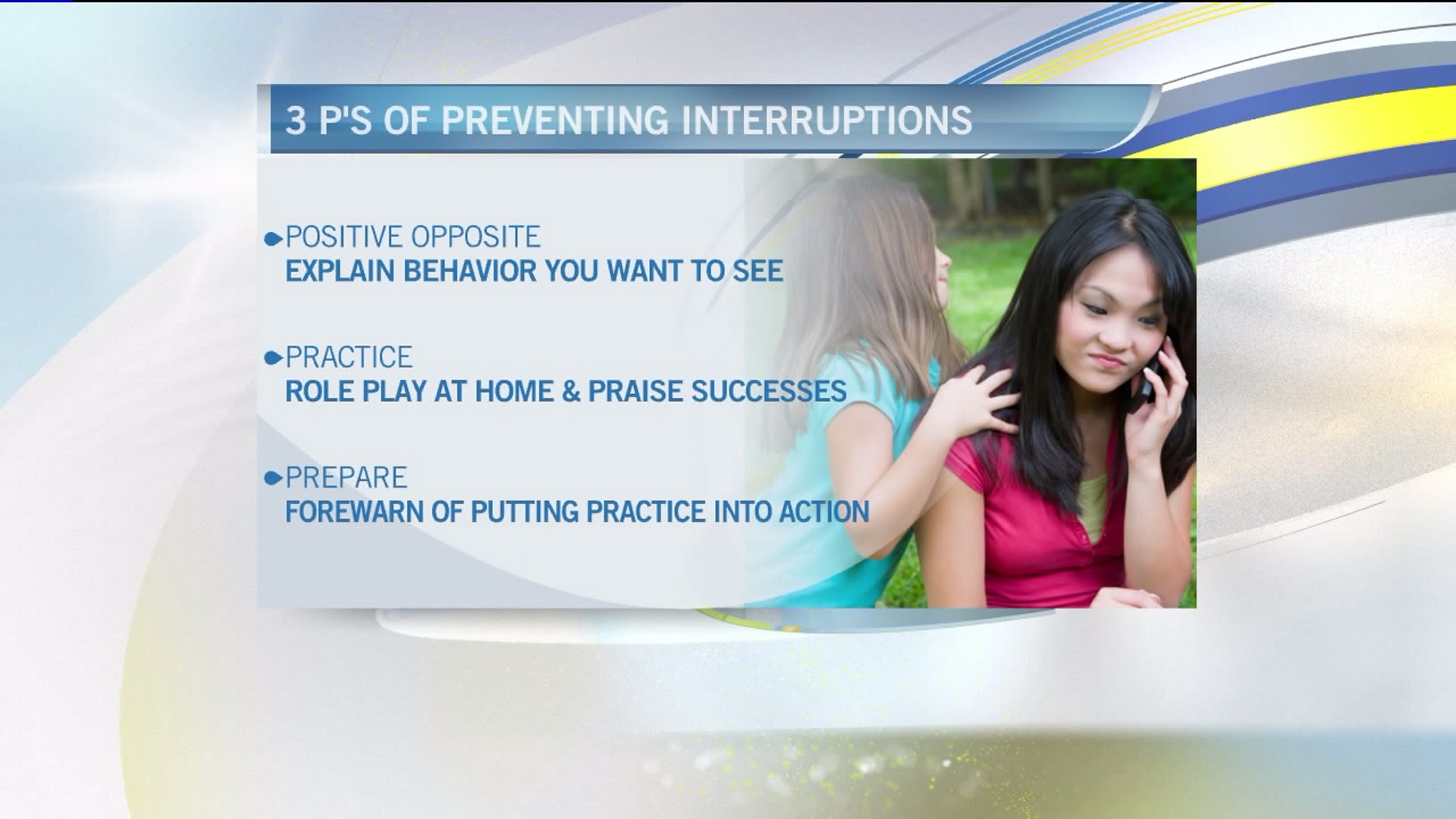 3 P'S OF PREVENTING INTERRUPTIONS

POSITIVE OPPOSITE
EXPLAIN BEHAVIOR YOU WANT TO SEE

PRACTICE
ROLE PLAY AT HOME & PRAISE SUCCESSES

PREPARE
FOREWARN OF PUTTING PRACTICE INTO ACTION